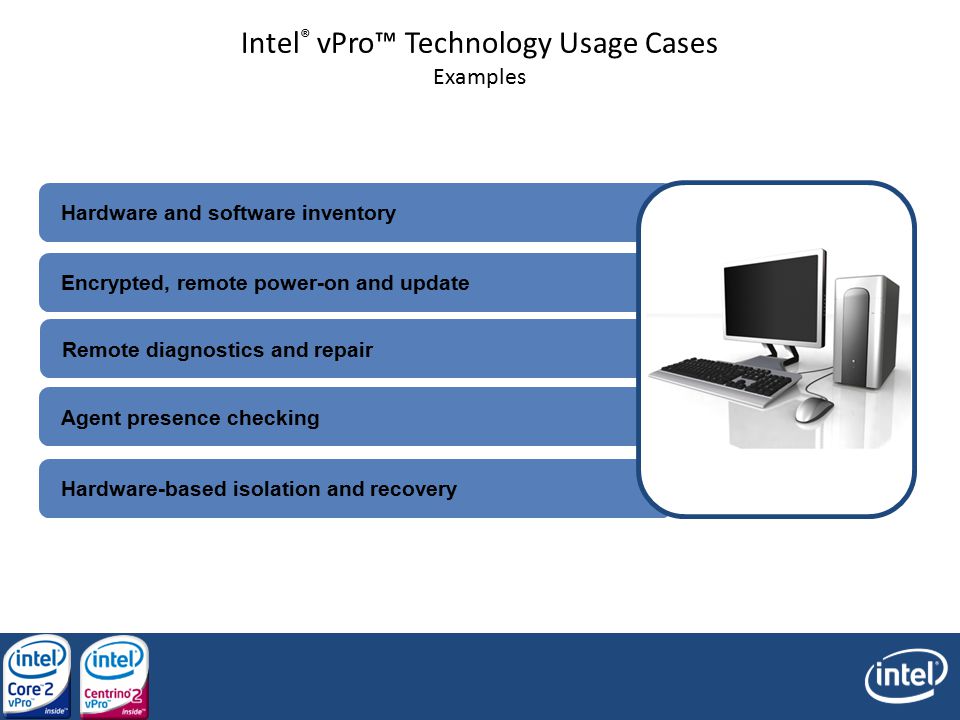 Intel® vPro™ Technology Usage Cases
Examples

Hardware and software inventory

Encrypted, remote power-on and update

Remote diagnostics and repair

Agent presence checking

Hardware-based isolation and recovery

intel Core 2 vPro inside

intel Centrino 2 vPro inside

intel